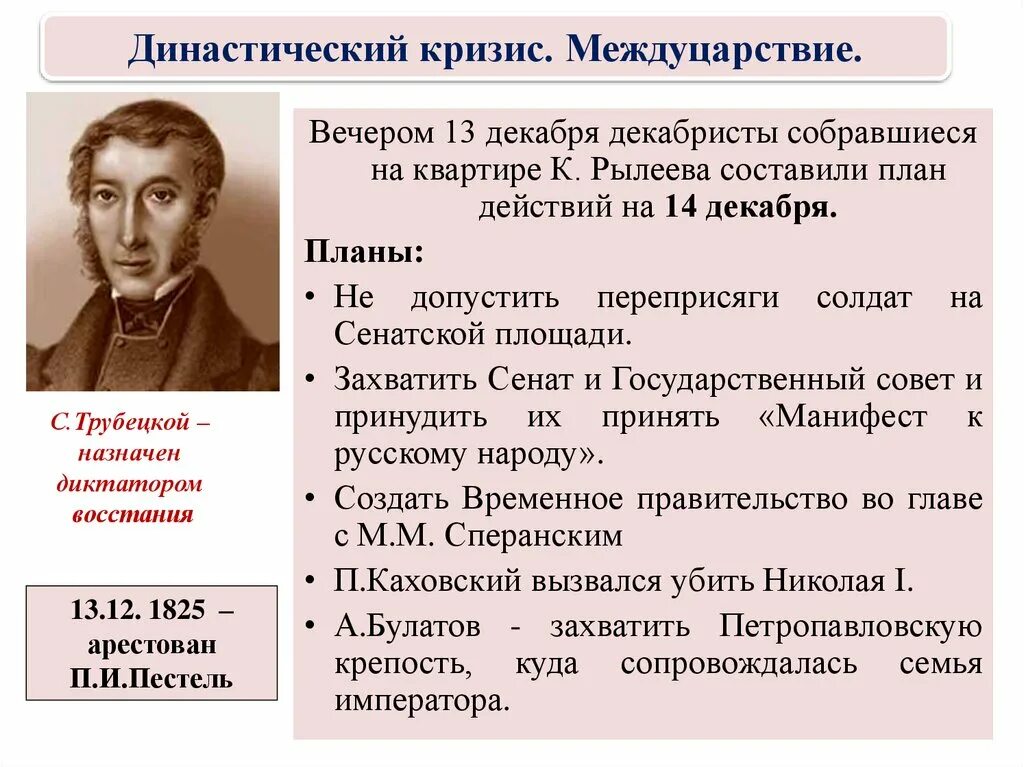 Династический кризис. Междуцарствие.

С.Трубецкой – назначен диктатором восстания

13.12. 1825 – арестован П.И.Пестель

Вечером 13 декабря декабристы собравшиеся на квартире К. Рылеева составили план действий на 14 декабря.

Планы:

• Не допустить переприсяги солдат на Сенатской площади.

• Захватить Сенат и Государственный совет и принудить их принять «Манифест к русскому народу».

• Создать Временное правительство во главе с М.М. Сперанским

• П.Каховский вызвался убить Николая I.

• А.Булатов - захватить Петропавловскую крепость, куда сопровождалась семья императора.